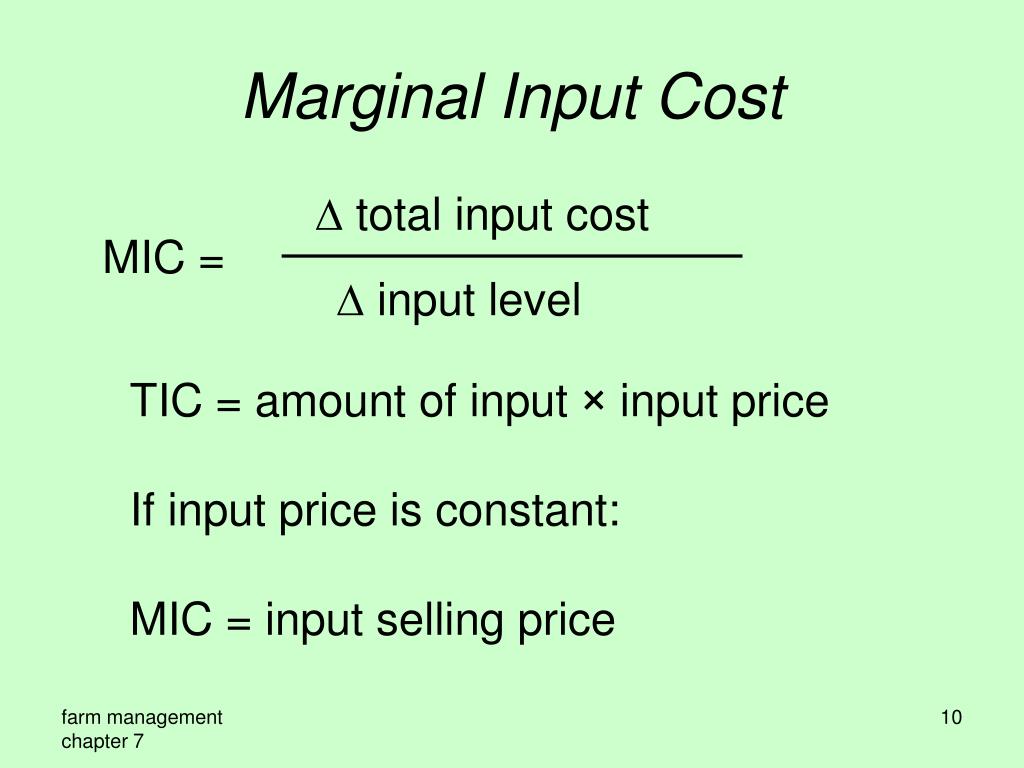 Marginal Input Cost

$\text{MIC} = \frac{\Delta \text{ total input cost}}{\Delta \text{ input level}}$

TIC = amount of input × input price

If input price is constant:

MIC = input selling price

farm management
chapter 7

10